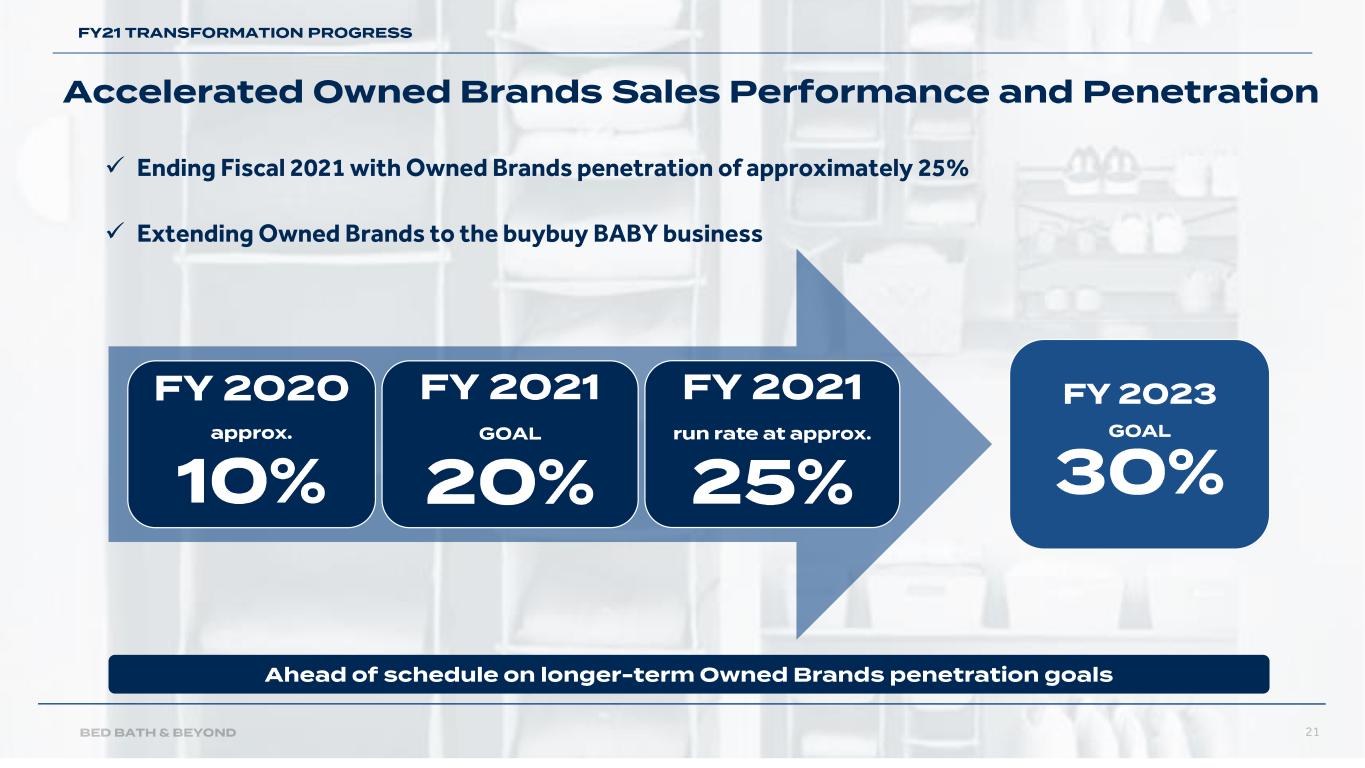 FY21 TRANSFORMATION PROGRESS

Accelerated Owned Brands Sales Performance and Penetration

✓ Ending Fiscal 2021 with Owned Brands penetration of approximately 25%

✓ Extending Owned Brands to the buybuy BABY business

FY 2020
approx.
10%

FY 2021
GOAL
20%

FY 2021
run rate at approx.
25%

FY 2023
GOAL
30%

Ahead of schedule on longer-term Owned Brands penetration goals

BED BATH & BEYOND

21